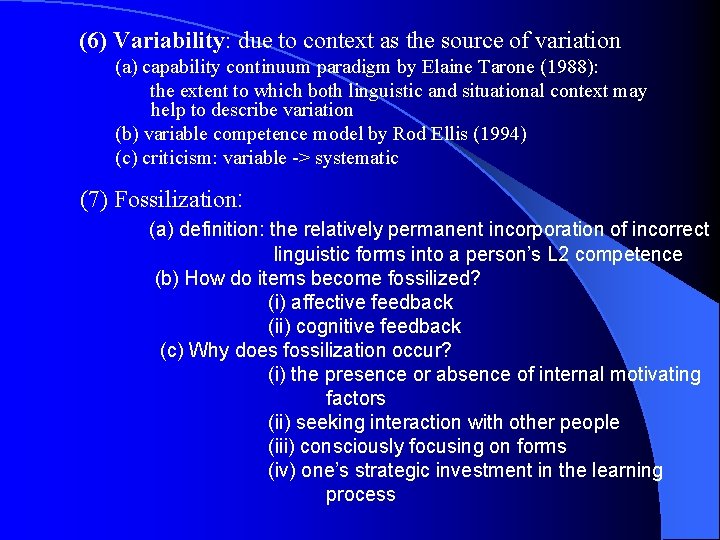 (6) Variability: due to context as the source of variation

(a) capability continuum paradigm by Elaine Tarone (1988):

the extent to which both linguistic and situational context may help to describe variation

(b) variable competence model by Rod Ellis (1994)

(c) criticism: variable -> systematic

(7) Fossilization:

(a) definition: the relatively permanent incorporation of incorrect linguistic forms into a person's L2 competence

(b) How do items become fossilized?

(i) affective feedback

(ii) cognitive feedback

(c) Why does fossilization occur?

(i) the presence or absence of internal motivating factors

(ii) seeking interaction with other people

(iii) consciously focusing on forms

(iv) one's strategic investment in the learning process